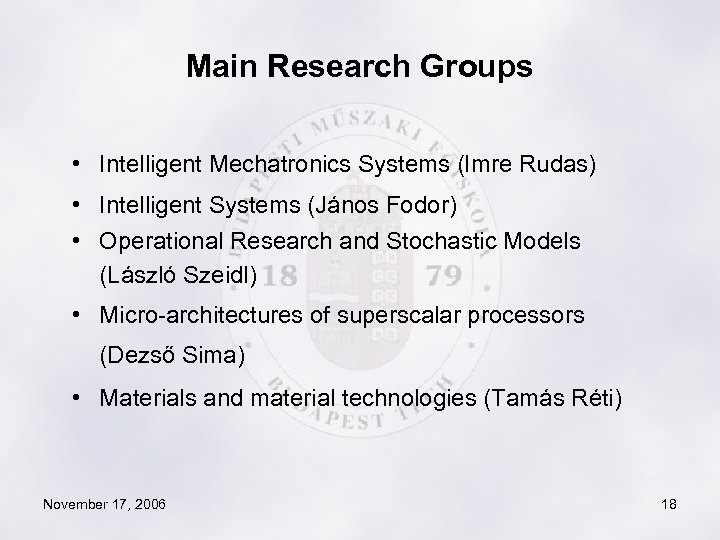 Main Research Groups

• Intelligent Mechatronics Systems (Imre Rudas)
• Intelligent Systems (János Fodor)
• Operational Research and Stochastic Models (László Szeidl)
• Micro-architectures of superscalar processors (Dezső Sima)
• Materials and material technologies (Tamás Réti)

BUDAPESTI MŰSZAKI FŐISKOLA 18 79 BUDAPEST TECH

November 17, 2006

18